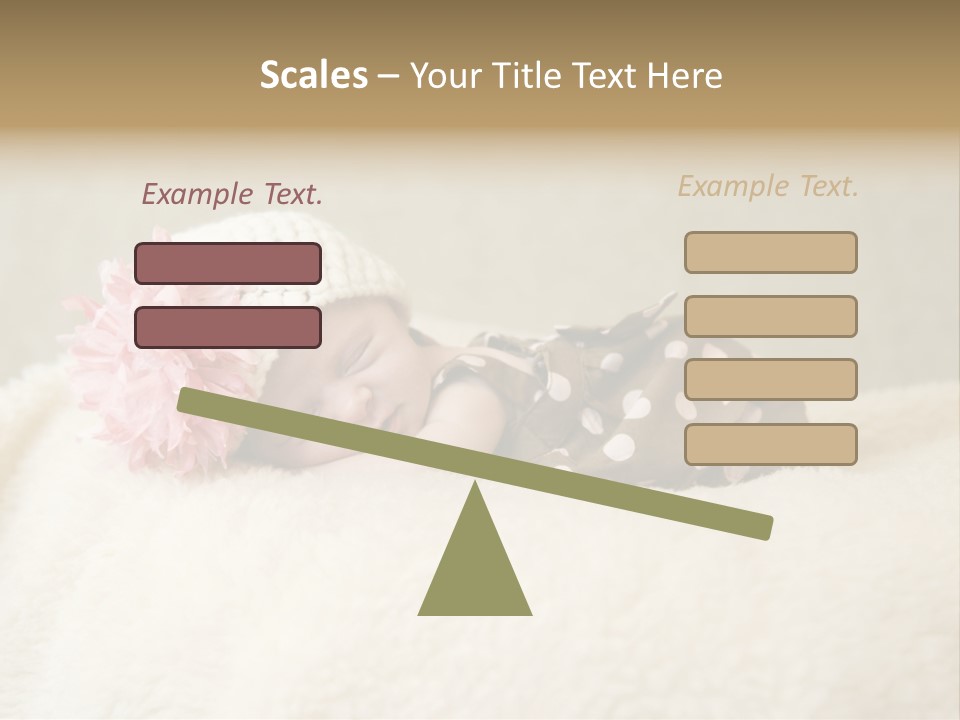 Scales – Your Title Text Here

Example Text.

Example Text.